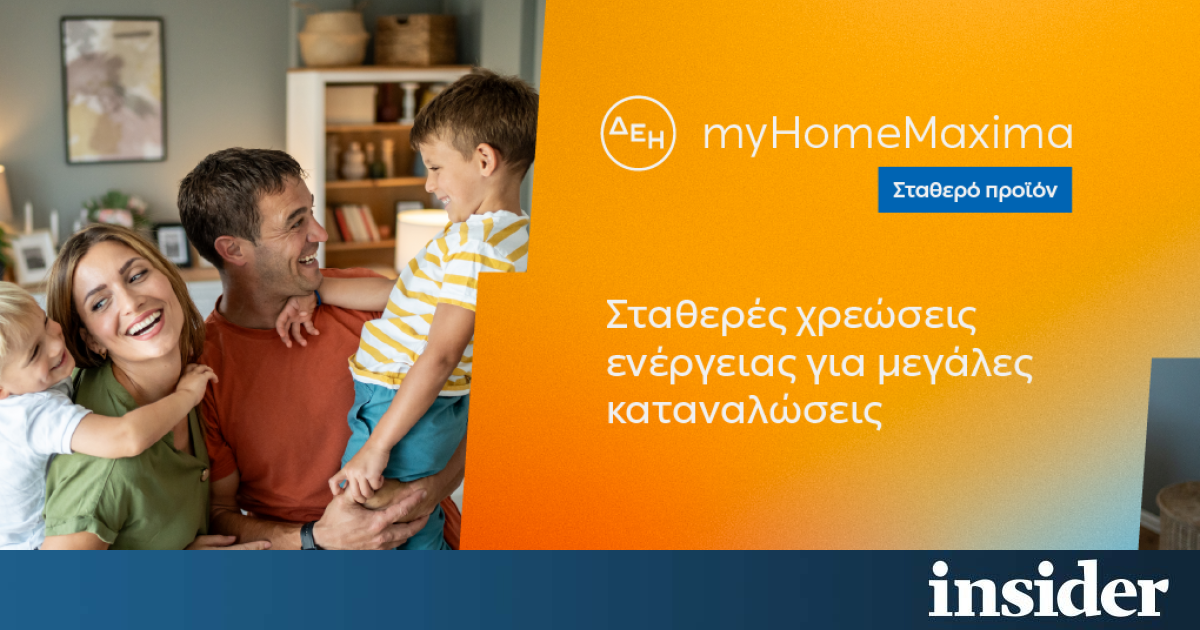 ΔΕΗ myHomeMaxima

Σταθερό προϊόν

Σταθερές χρεώσεις ενέργειας για μεγάλες καταναλώσεις

insider